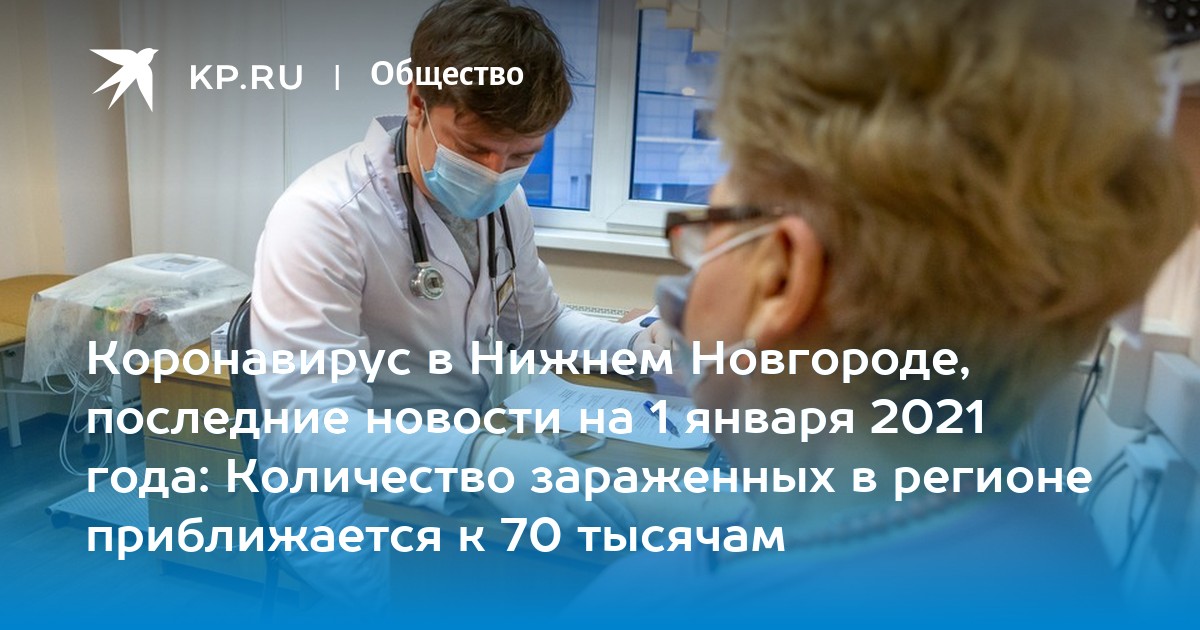 KP.RU | Общество

Коронавирус в Нижнем Новгороде, последние новости на 1 января 2021 года: Количество зараженных в регионе приближается к 70 тысячам